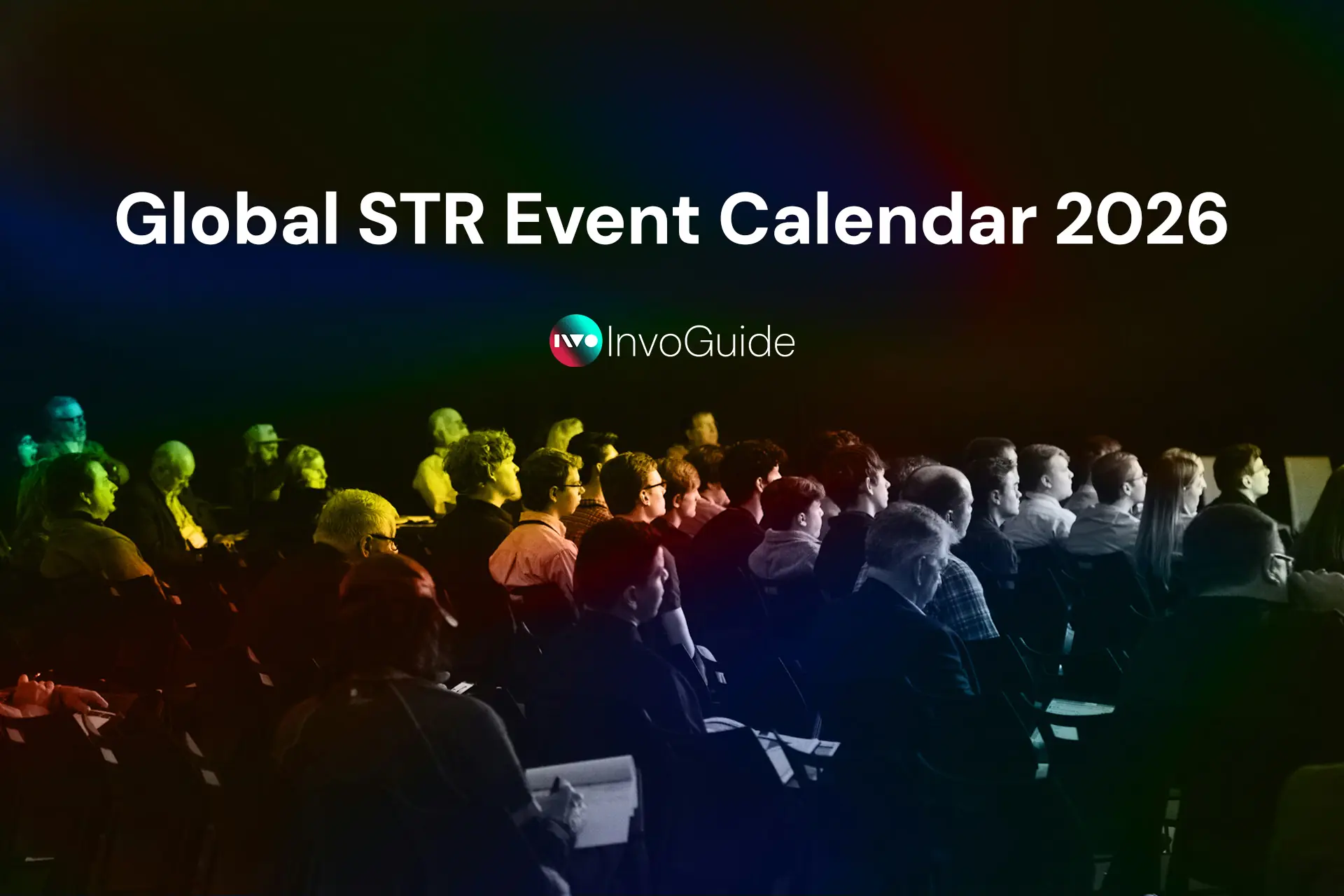 Global STR Event Calendar 2026

INVO InvoGuide